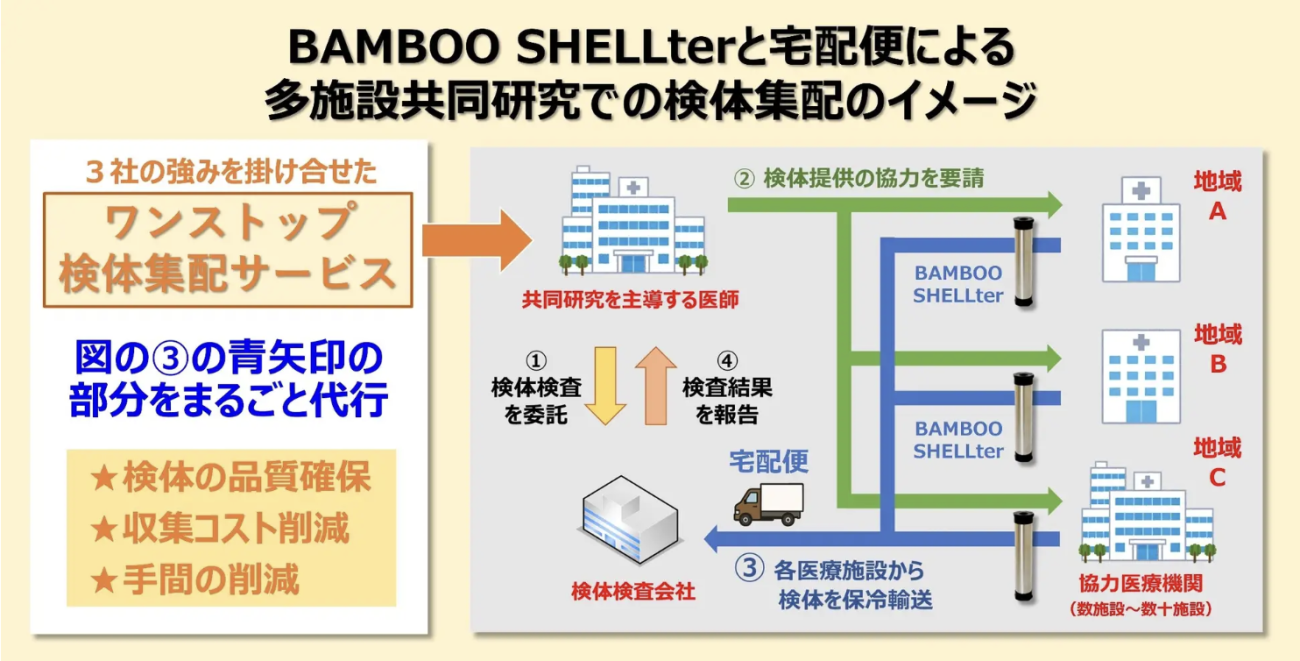 BAMBOO SHELLterと宅配便による
多施設共同研究での検体集配のイメージ

３社の強みを掛け合せた

ワンストップ
検体集配サービス

図の③の青矢印の
部分をまるごと代行

★検体の品質確保
★収集コスト削減
★手間の削減

共同研究を主導する医師

② 検体提供の協力を要請

地域
A

BAMBOO
SHELLter

地域
B

BAMBOO
SHELLter

地域
C

①
検体検査
を委託

④
検査結果
を報告

宅配便

検体検査会社

③ 各医療施設から
検体を保冷輸送

協力医療機関
（数施設～数十施設）